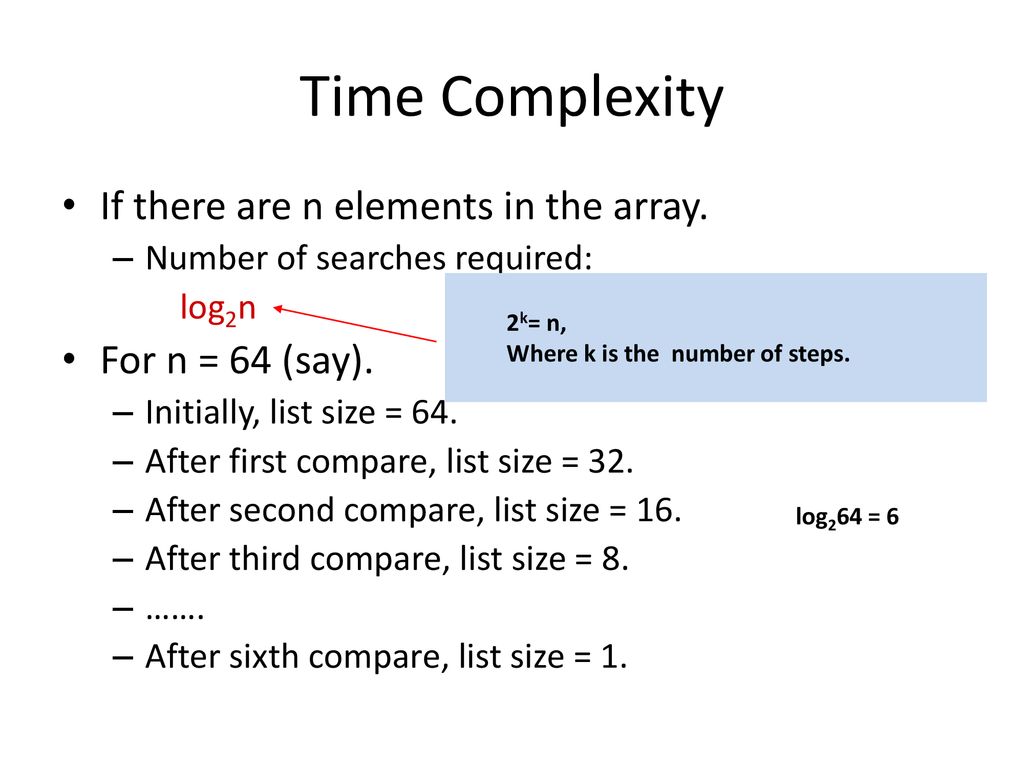 Time Complexity

• If there are n elements in the array.
– Number of searches required:
$\log_2 n$

$2^k = n$,
Where k is the number of steps.

• For n = 64 (say).
– Initially, list size = 64.
– After first compare, list size = 32.
– After second compare, list size = 16.
– After third compare, list size = 8.
– …….
– After sixth compare, list size = 1.

$\log_2 64 = 6$